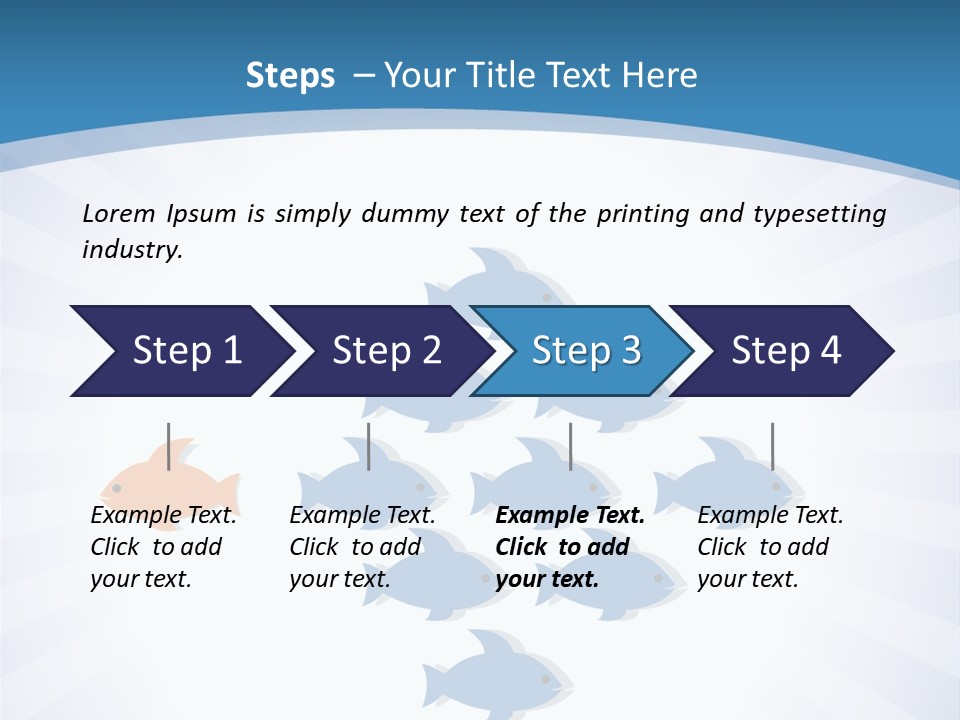 Steps – Your Title Text Here

Lorem Ipsum is simply dummy text of the printing and typesetting industry.

Step 1

Step 2

Step 3

Step 4

Example Text. Click to add your text.

Example Text. Click to add your text.

Example Text. Click to add your text.

Example Text. Click to add your text.